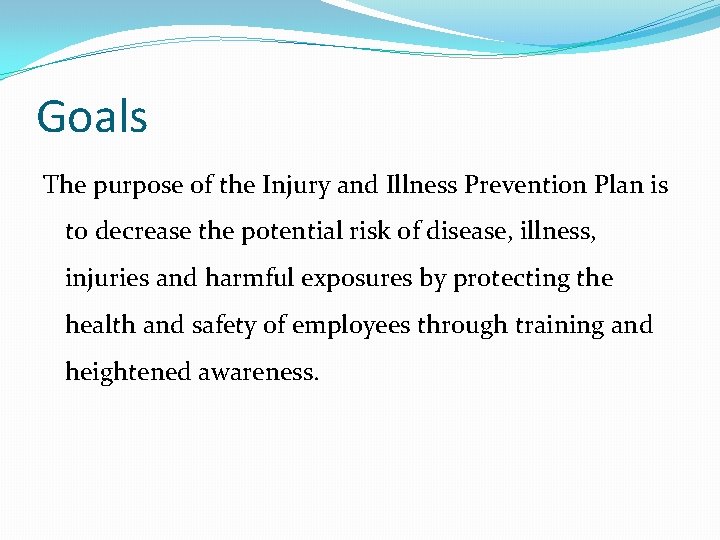 Goals

The purpose of the Injury and Illness Prevention Plan is to decrease the potential risk of disease, illness, injuries and harmful exposures by protecting the health and safety of employees through training and heightened awareness.